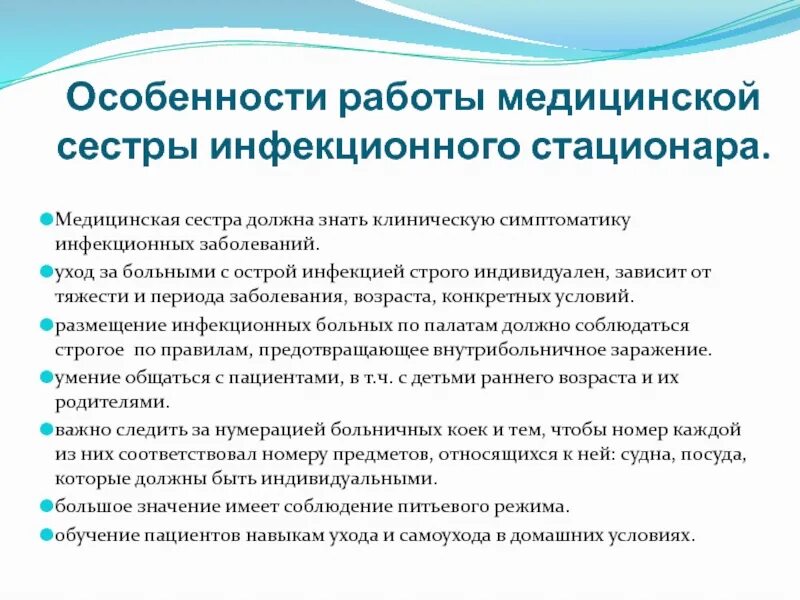 Особенности работы медицинской сестры инфекционного стационара.

Медицинская сестра должна знать клиническую симптоматику инфекционных заболеваний.

уход за больными с острой инфекцией строго индивидуален, зависит от тяжести и периода заболевания, возраста, конкретных условий.

размещение инфекционных больных по палатам должно соблюдаться строгое по правилам, предотвращающее внутрибольничное заражение.

умение общаться с пациентами, в т.ч. с детьми раннего возраста и их родителями.

важно следить за нумерацией больничных коек и тем, чтобы номер каждой из них соответствовал номеру предметов, относящихся к ней: судна, посуда, которые должны быть индивидуальными.

большое значение имеет соблюдение питьевого режима.

обучение пациентов навыкам ухода и самоухода в домашних условиях.